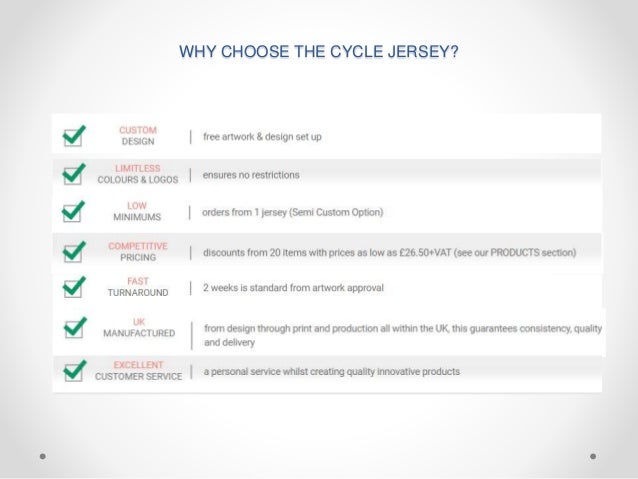 WHY CHOOSE THE CYCLE JERSEY?

CUSTOM DESIGN | free artwork & design set up

LIMITLESS COLOURS & LOGOS | ensures no restrictions

LOW MINIMUMS | orders from 1 jersey (Semi Custom Option)

COMPETITIVE PRICING | discounts from 20 items with prices as low as £26.50+VAT (see our PRODUCTS section)

FAST TURNAROUND | 2 weeks is standard from artwork approval

UK MANUFACTURED | from design through print and production all within the UK, this guarantees consistency, quality and delivery

EXCELLENT CUSTOMER SERVICE | a personal service whilst creating quality innovative products